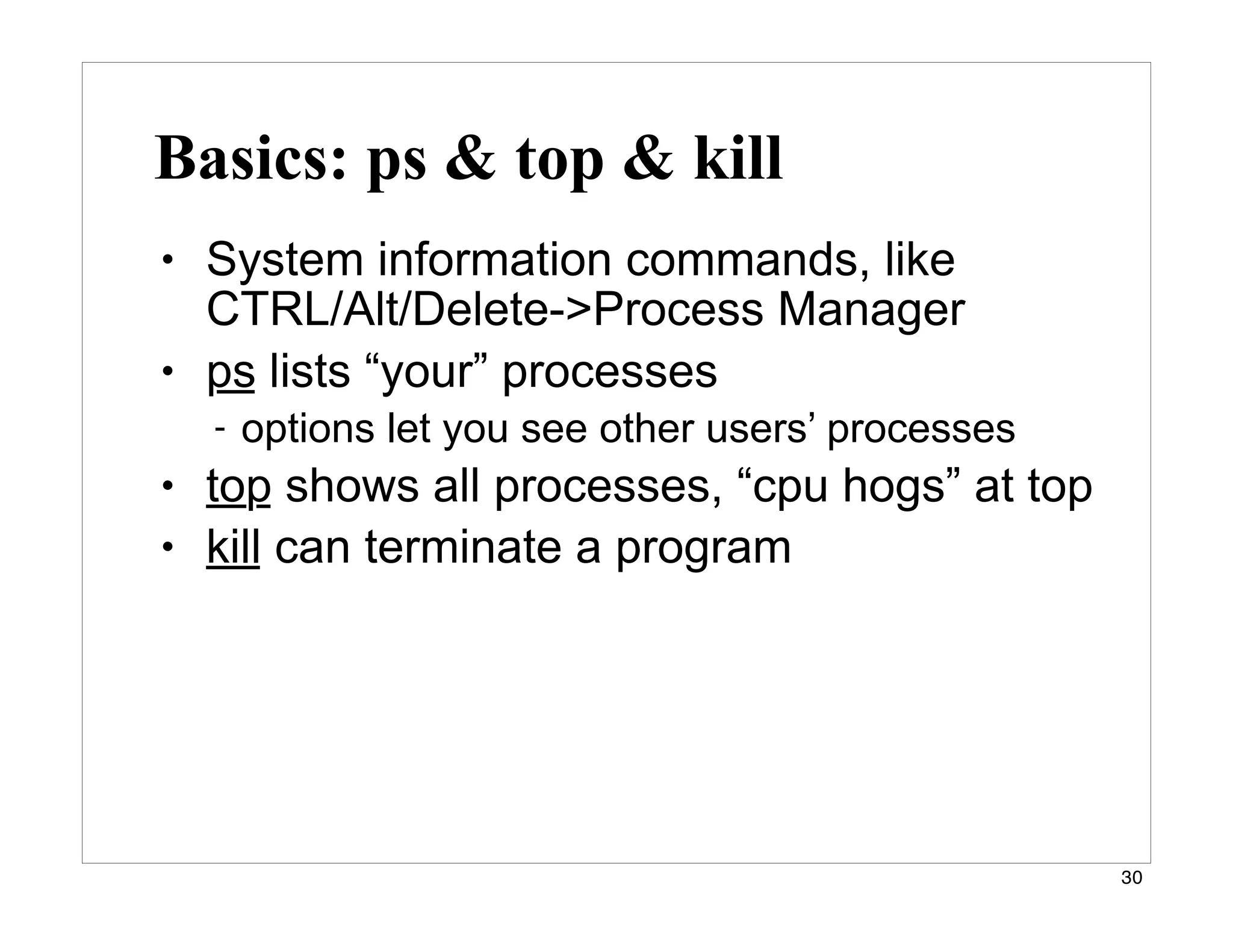 Basics: ps & top & kill

• System information commands, like CTRL/Alt/Delete->Process Manager
• ps lists “your” processes
  - options let you see other users’ processes
• top shows all processes, “cpu hogs” at top
• kill can terminate a program

30